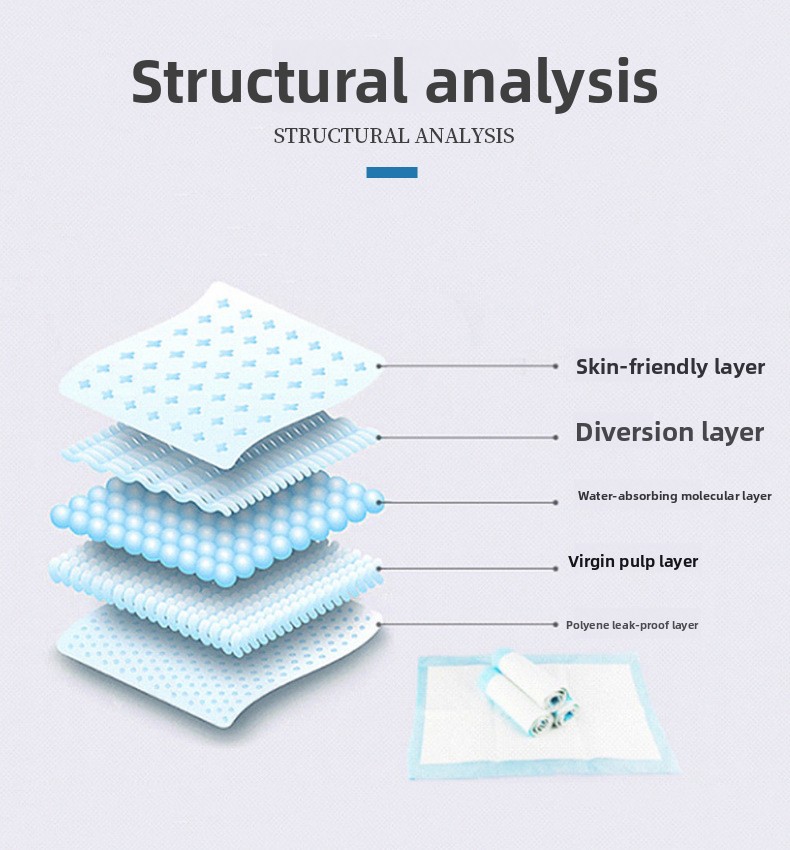 Structural analysis

STRUCTURAL ANALYSIS

Skin-friendly layer

Diversion layer

Water-absorbing molecular layer

Virgin pulp layer

Polyene leak-proof layer